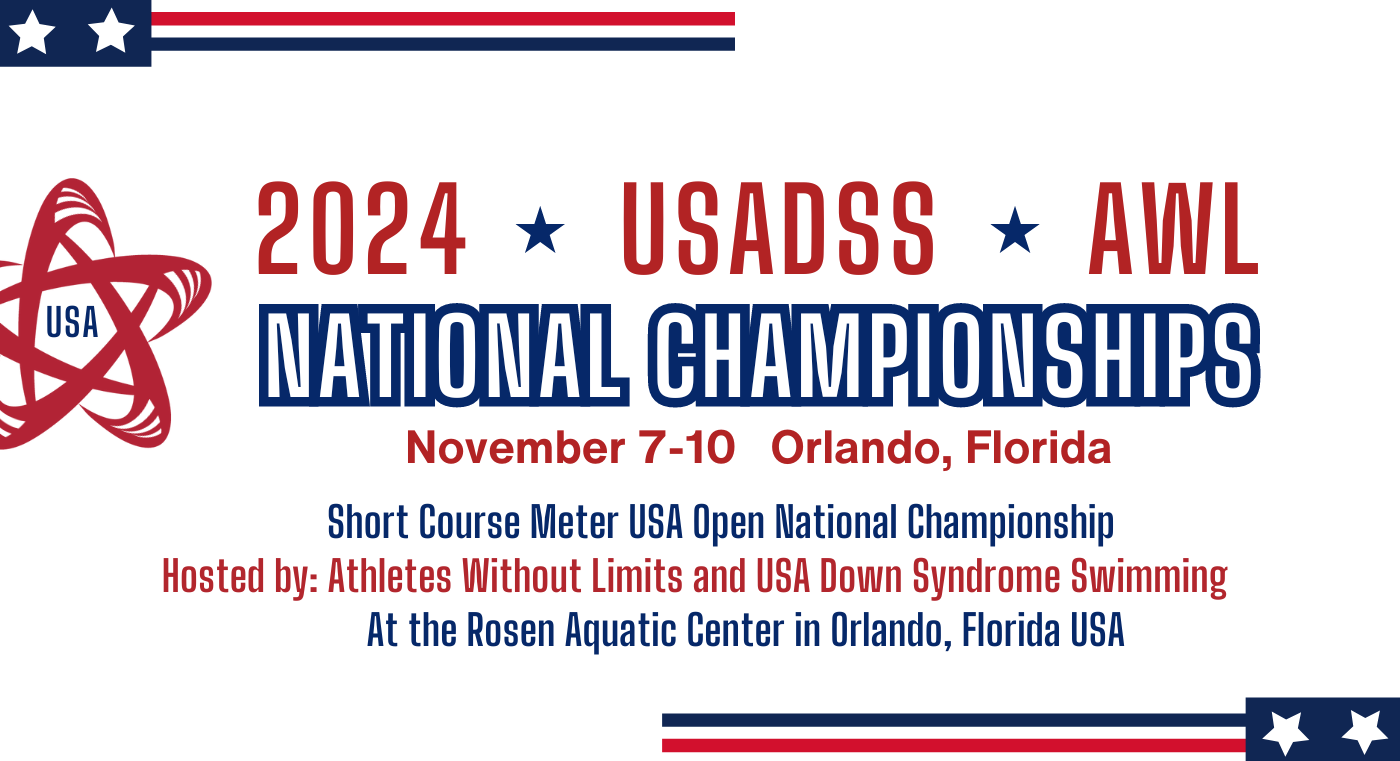 USA

2024 ★ USADSS ★ AWL

NATIONAL CHAMPIONSHIPS

November 7-10 Orlando, Florida

Short Course Meter USA Open National Championship

Hosted by: Athletes Without Limits and USA Down Syndrome Swimming

At the Rosen Aquatic Center in Orlando, Florida USA